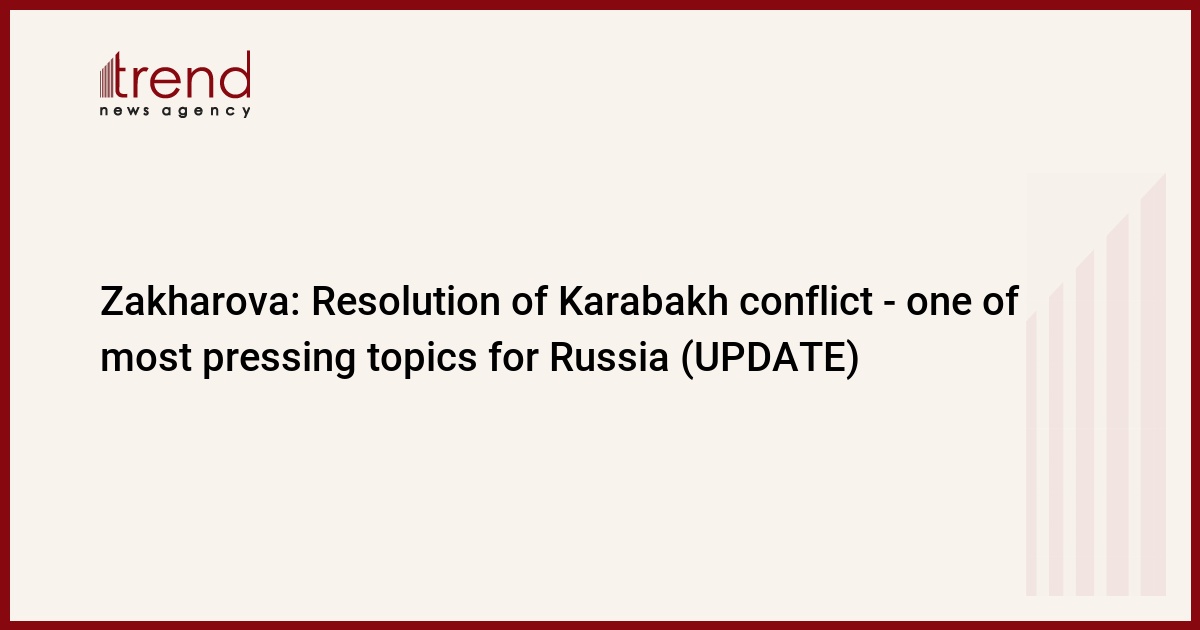 trend
news agency

Zakharova: Resolution of Karabakh conflict - one of most pressing topics for Russia (UPDATE)